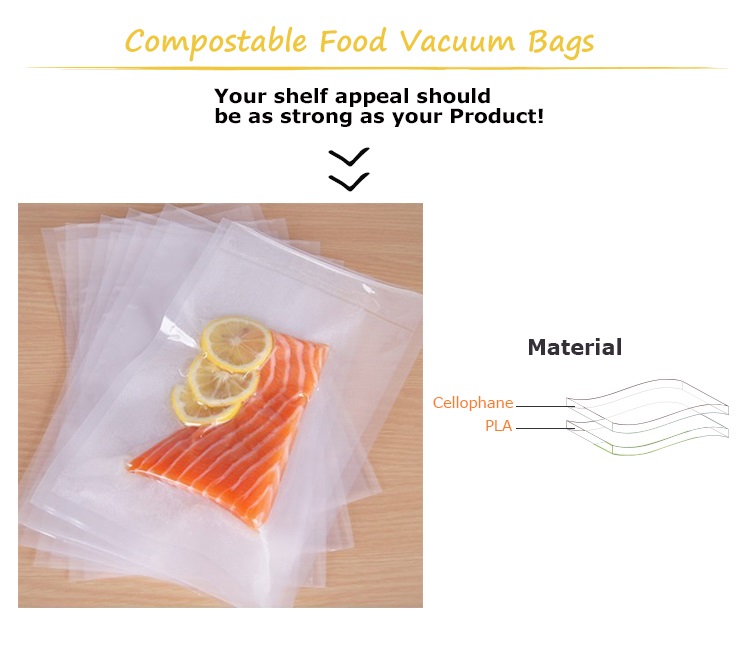 Compostable Food Vacuum Bags

Your shelf appeal should be as strong as your Product!

Material

Cellophane

PLA